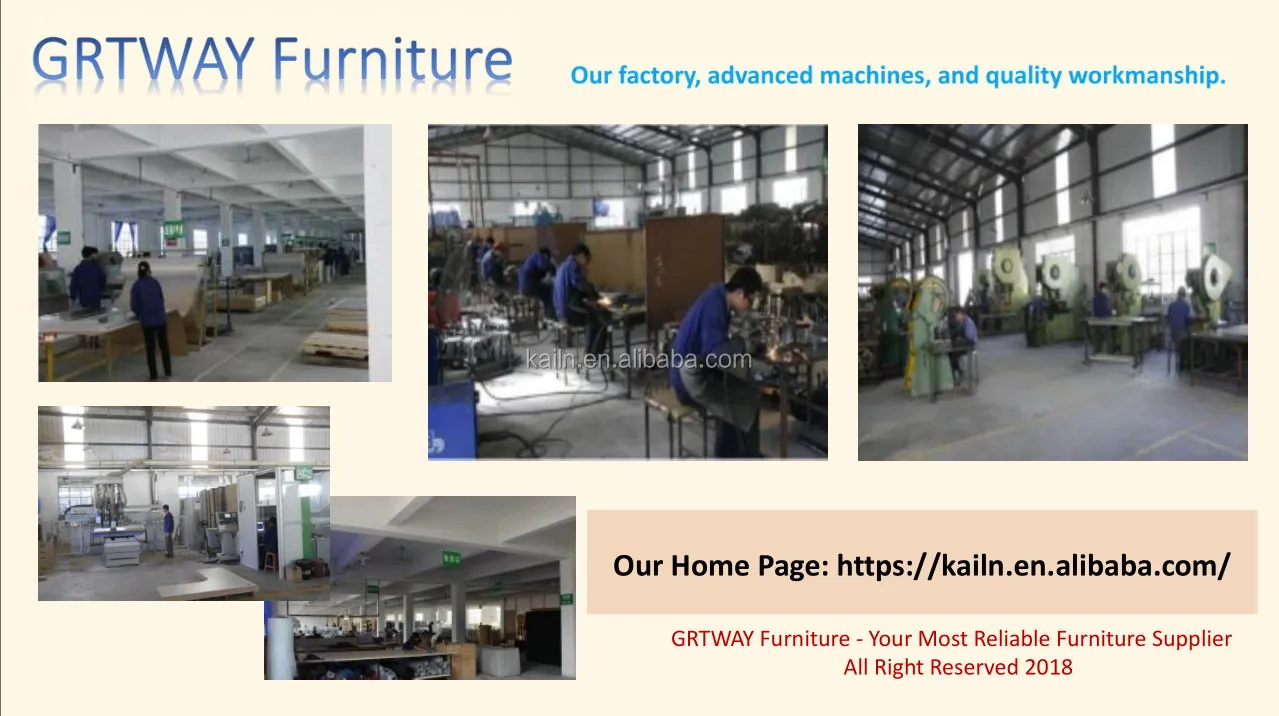 GRTWAY Furniture

Our factory, advanced machines, and quality workmanship.

kailn.en.alibaba.com

Our Home Page: https://kailn.en.alibaba.com/

GRTWAY Furniture - Your Most Reliable Furniture Supplier
All Right Reserved 2018